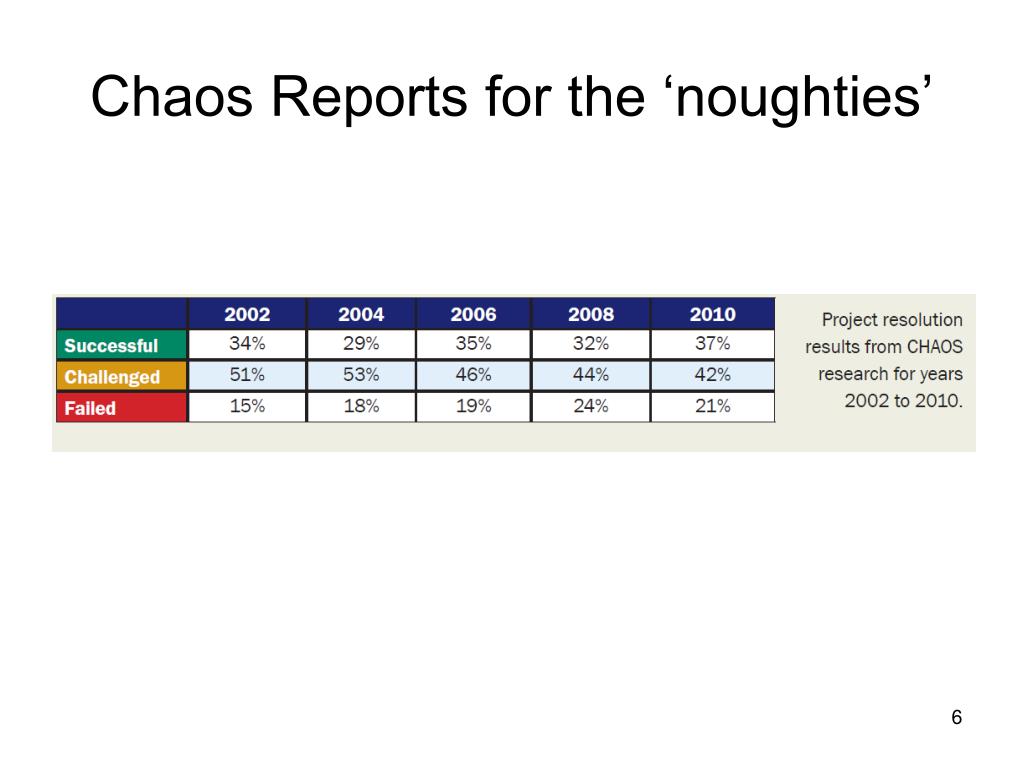 Chaos Reports for the ‘noughties’

|  | 2002 | 2004 | 2006 | 2008 | 2010 |
|---|---|---|---|---|---|
| Successful | 34% | 29% | 35% | 32% | 37% |
| Challenged | 51% | 53% | 46% | 44% | 42% |
| Failed | 15% | 18% | 19% | 24% | 21% |

Project resolution results from CHAOS research for years 2002 to 2010.

6